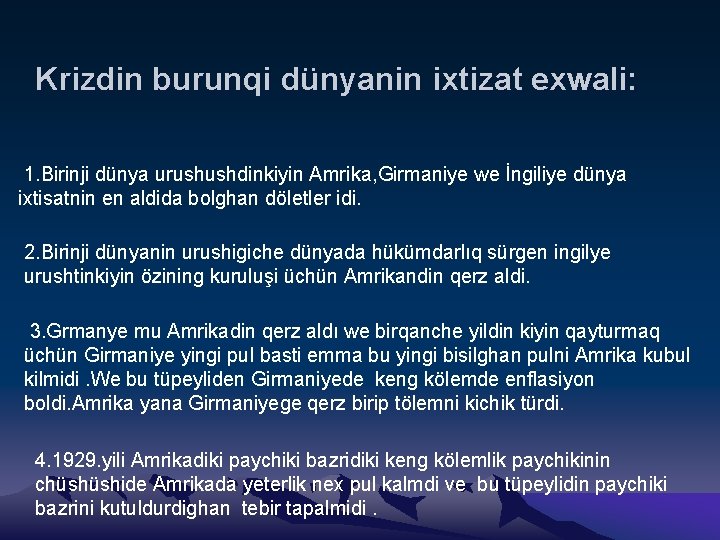 Krizdin burunqi dünyanin ixtizat exwali:

1.Birinji dünya urushushdinkiyin Amrika,Girmaniye we İngiliye dünya ixtisatnin en aldida bolghan döletler idi.

2.Birinji dünyanin urushigiche dünyada hükümdarlıq sürgen ingilye urushtinkiyin özining kuruluşi üchün Amrikandin qerz aldi.

3.Grmanye mu Amrikadin qerz aldı we birqanche yildin kiyin qayturmaq üchün Girmaniye yingi pul basti emma bu yingi bisilghan pulni Amrika kubul kilmidi .We bu tüpeyliden Girmaniyede keng kölemde enflasiyon boldi.Amrika yana Girmaniyege qerz birip tölemni kichik türdi.

4.1929.yili Amrikadiki paychiki bazridiki keng kölemlik paychikinin chüshüshide Amrikada yeterlik nex pul kalmdi ve bu tüpeylidin paychiki bazrini kutuldurdighan tebir tapalmidi .